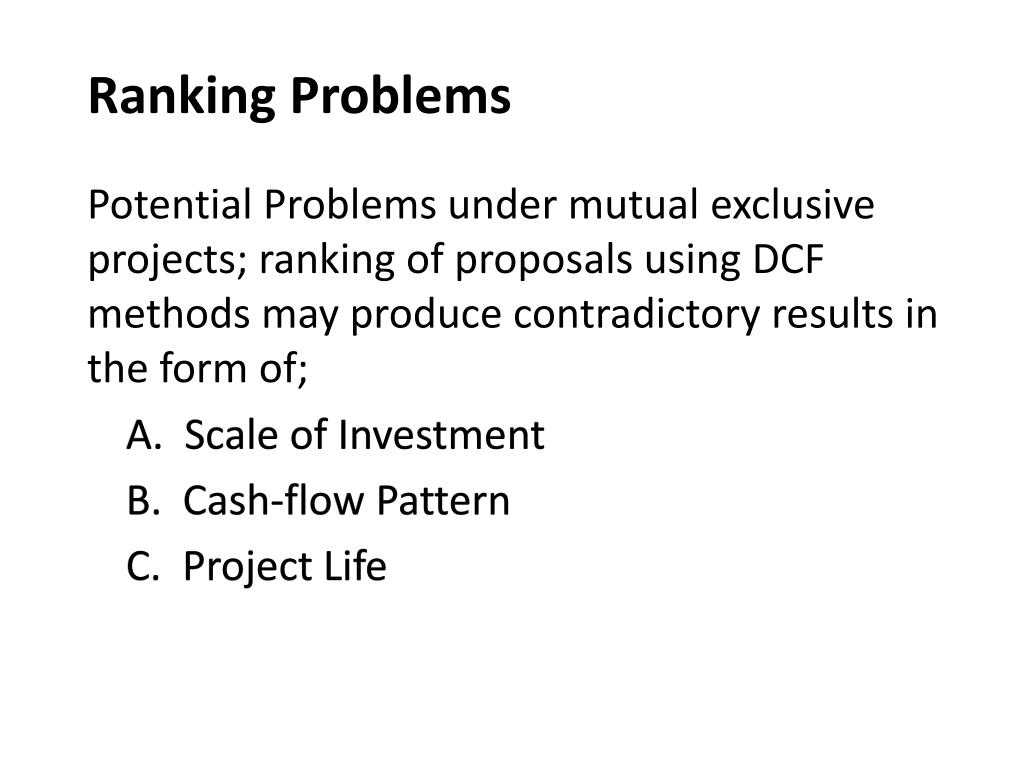 Ranking Problems

Potential Problems under mutual exclusive projects; ranking of proposals using DCF methods may produce contradictory results in the form of;

A. Scale of Investment
B. Cash-flow Pattern
C. Project Life